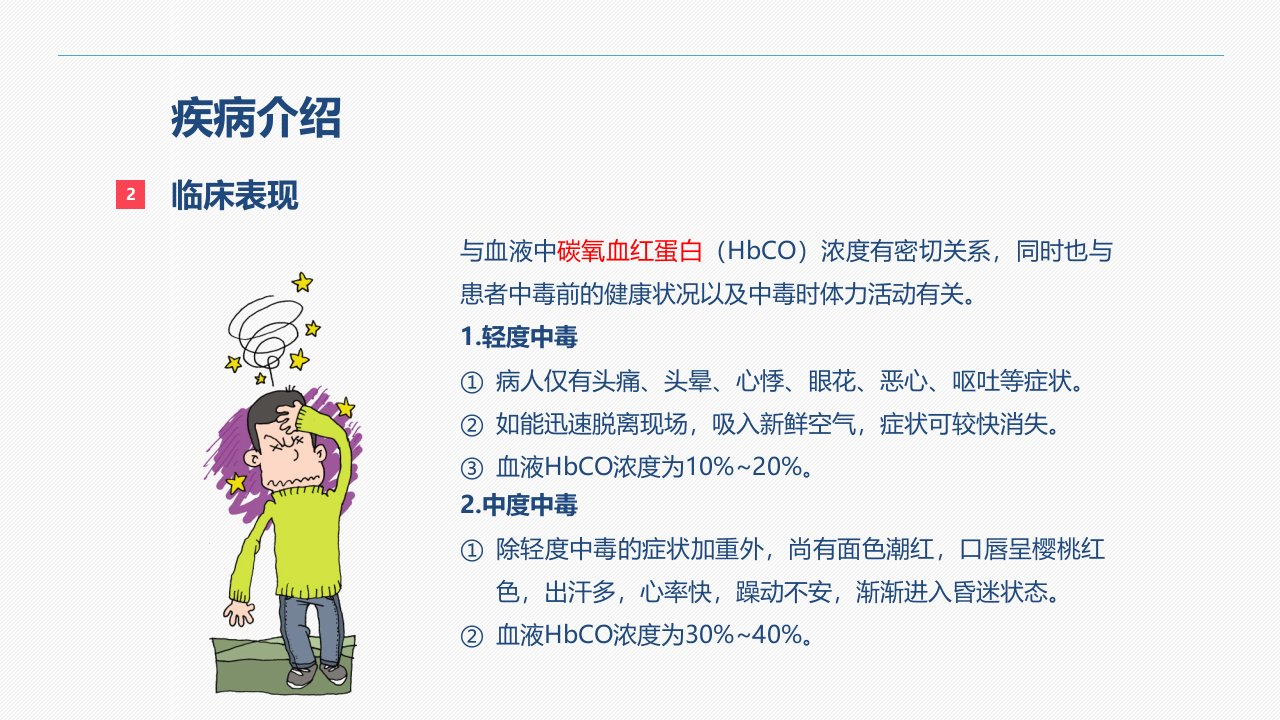 疾病介绍

2 临床表现

与血液中碳氧血红蛋白（HbCO）浓度有密切关系，同时也与患者中毒前的健康状况以及中毒时体力活动有关。

1.轻度中毒

① 病人仅有头痛、头晕、心悸、眼花、恶心、呕吐等症状。

② 如能迅速脱离现场，吸入新鲜空气，症状可较快消失。

③ 血液HbCO浓度为10%~20%。

2.中度中毒

① 除轻度中毒的症状加重外，尚有面色潮红，口唇呈樱桃红色，出汗多，心率快，躁动不安，渐渐进入昏迷状态。

② 血液HbCO浓度为30%~40%。